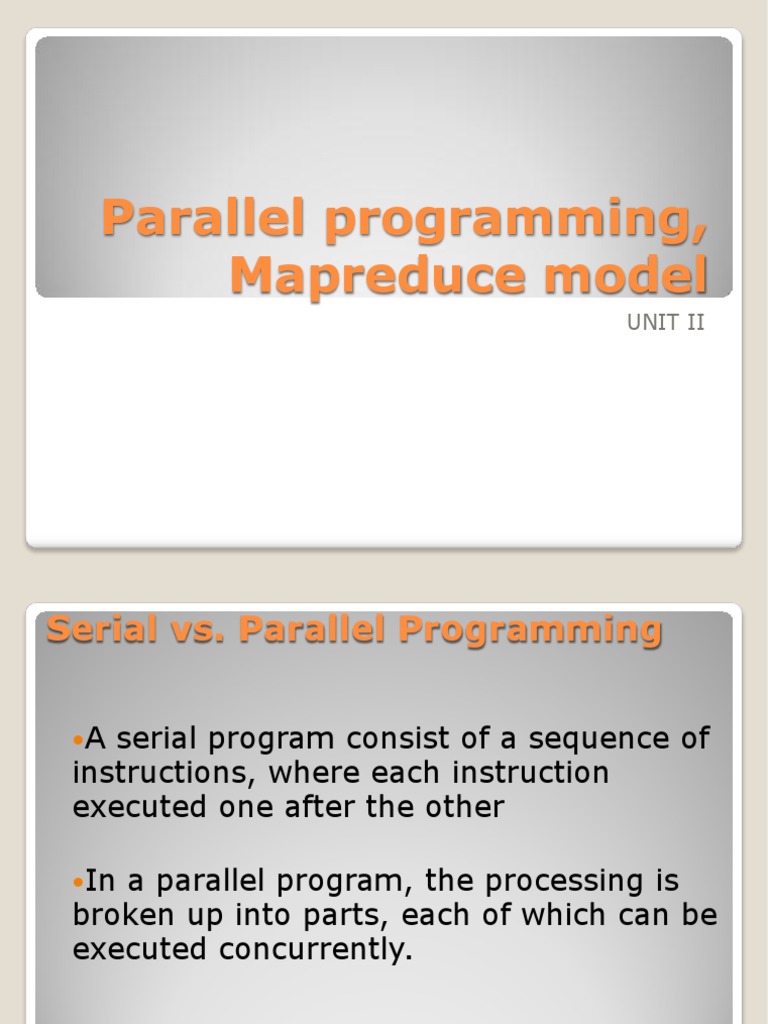 Parallel programming, Mapreduce model

UNIT II

Serial vs. Parallel Programming

•A serial program consist of a sequence of instructions, where each instruction executed one after the other

•In a parallel program, the processing is broken up into parts, each of which can be executed concurrently.